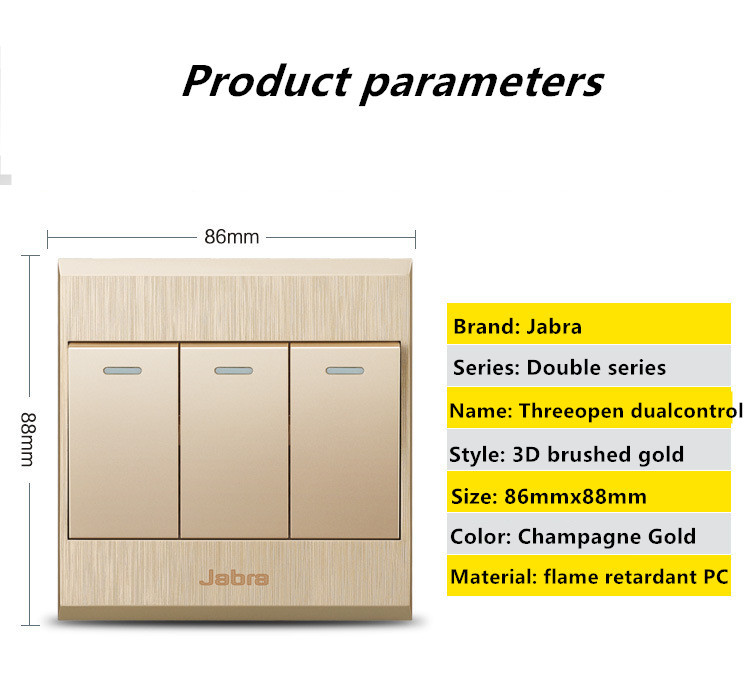 Product parameters

86mm

88mm

Jabra

Brand: Jabra

Series: Double series

Name: Threeopen dualcontrol

Style: 3D brushed gold

Size: 86mmx88mm

Color: Champagne Gold

Material: flame retardant PC